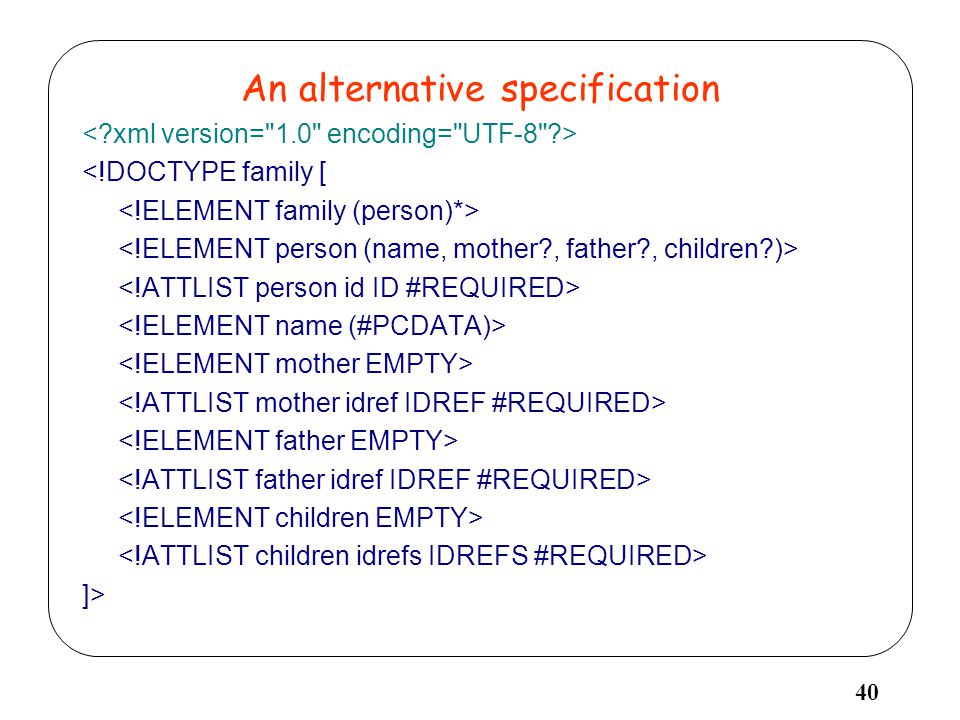 An alternative specification

<?xml version="1.0" encoding="UTF-8"?>
<!DOCTYPE family [
<!ELEMENT family (person)*>
<!ELEMENT person (name, mother?, father?, children?)>
<!ATTLIST person id ID #REQUIRED>
<!ELEMENT name (#PCDATA)>
<!ELEMENT mother EMPTY>
<!ATTLIST mother idref IDREF #REQUIRED>
<!ELEMENT father EMPTY>
<!ATTLIST father idref IDREF #REQUIRED>
<!ELEMENT children EMPTY>
<!ATTLIST children idrefs IDREFS #REQUIRED>
]>

40